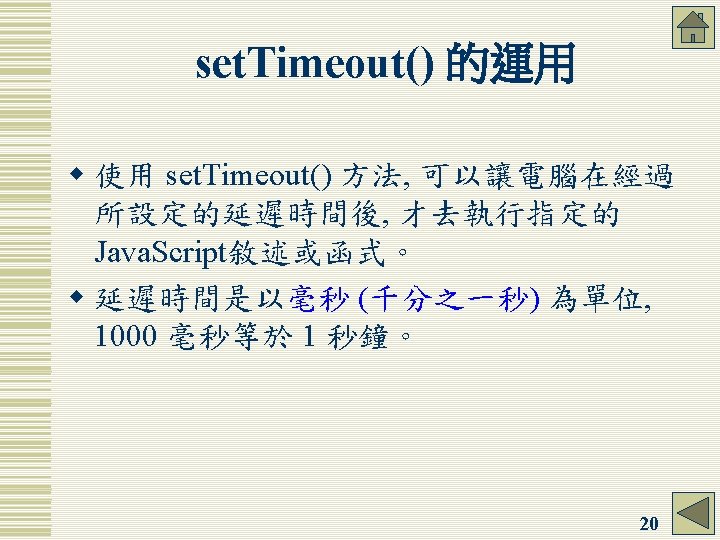 setTimeout() 的運用

◆ 使用 setTimeout() 方法, 可以讓電腦在經過所設定的延遲時間後, 才去執行指定的 JavaScript敘述或函式。

◆ 延遲時間是以毫秒 (千分之一秒) 為單位, 1000 毫秒等於 1 秒鐘。

20